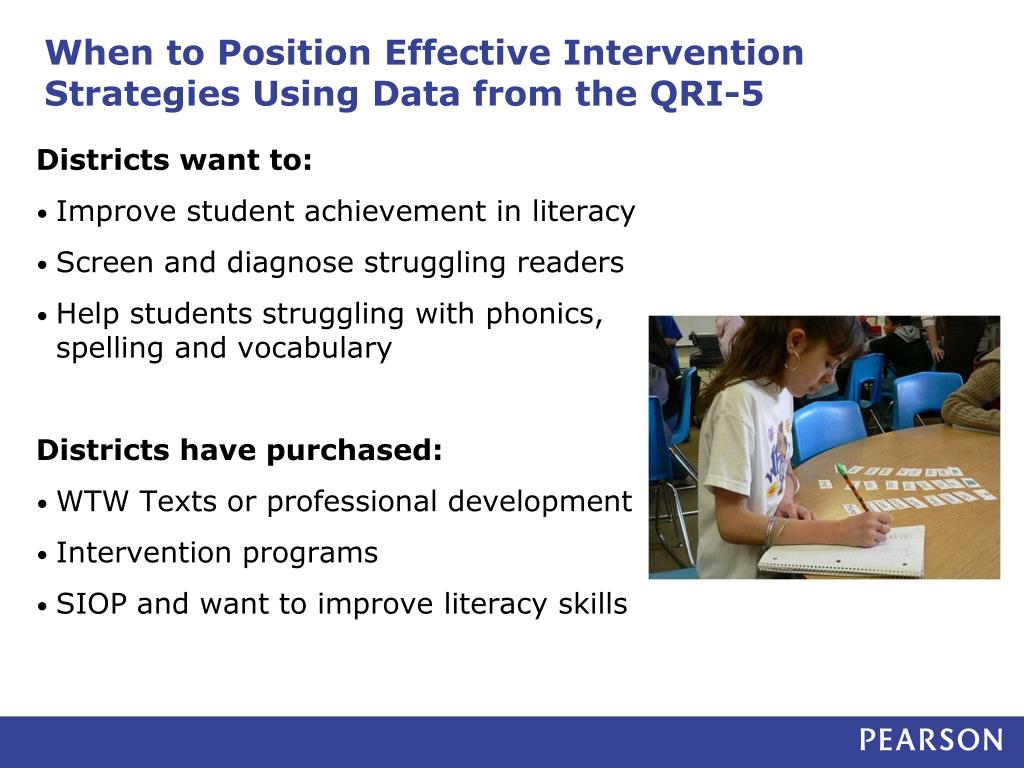 When to Position Effective Intervention Strategies Using Data from the QRI-5

Districts want to:

• Improve student achievement in literacy
• Screen and diagnose struggling readers
• Help students struggling with phonics, spelling and vocabulary

Districts have purchased:

• WTW Texts or professional development
• Intervention programs
• SIOP and want to improve literacy skills

PEARSON